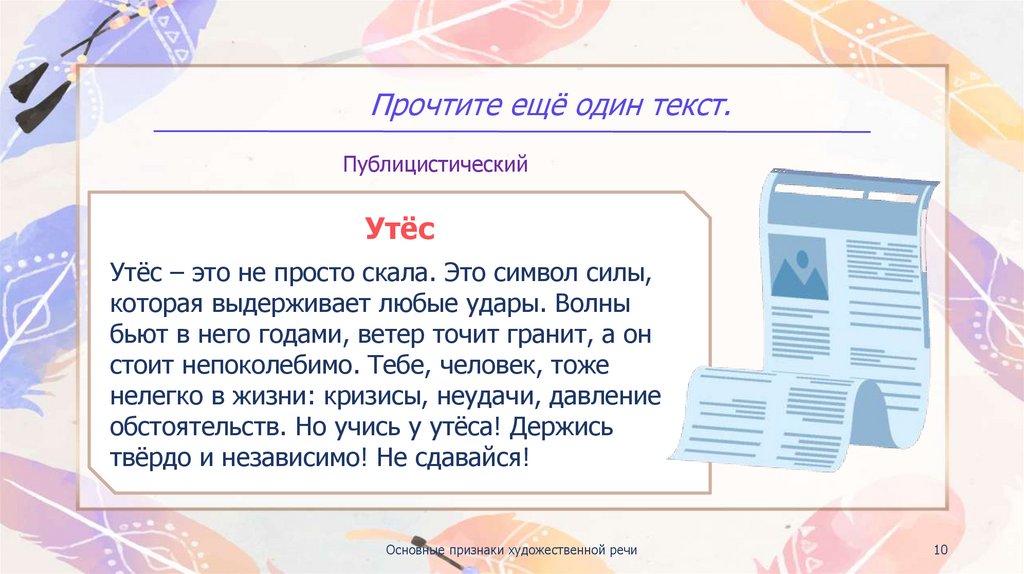 Прочтите ещё один текст.

Публицистический

Утёс

Утёс – это не просто скала. Это символ силы, которая выдерживает любые удары. Волны бьют в него годами, ветер точит гранит, а он стоит непоколебимо. Тебе, человек, тоже нелегко в жизни: кризисы, неудачи, давление обстоятельств. Но учись у утёса! Держись твёрдо и независимо! Не сдавайся!

Основные признаки художественной речи

10